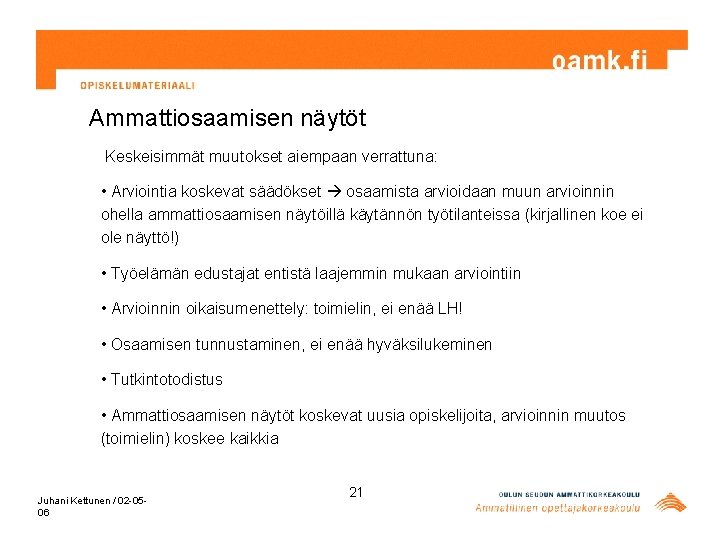 oamk.fi

OPISKELUMATERIAALI

Ammattiosaamisen näytöt

Keskeisimmät muutokset aiempaan verrattuna:

• Arviointia koskevat säädökset → osaamista arvioidaan muun arvioinnin ohella ammattiosaamisen näytöillä käytännön työtilanteissa (kirjallinen koe ei ole näyttö!)

• Työelämän edustajat entistä laajemmin mukaan arviointiin

• Arvioinnin oikaisumenettely: toimielin, ei enää LH!

• Osaamisen tunnustaminen, ei enää hyväksilukeminen

• Tutkintotodistus

• Ammattiosaamisen näytöt koskevat uusia opiskelijoita, arvioinnin muutos (toimielin) koskee kaikkia

Juhani Kettunen / 02-05-06

21

OULUN SEUDUN AMMATTIKORKEAKOULU
Ammatillinen opettajakorkeakoulu